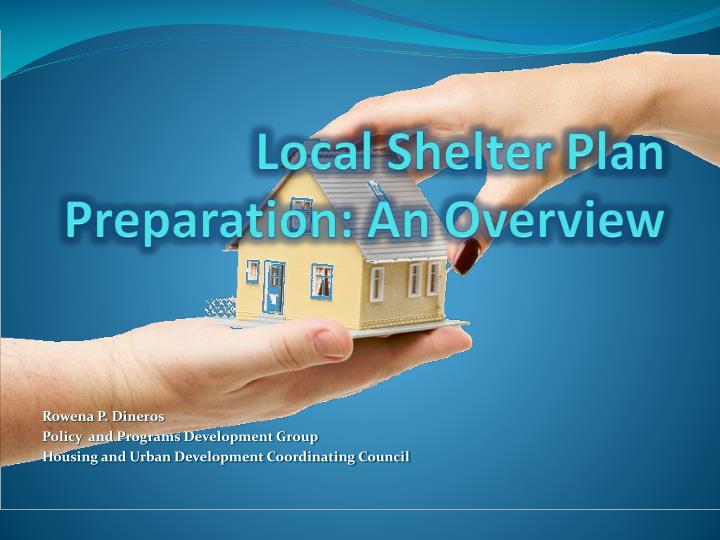 Local Shelter Plan Preparation: An Overview

Rowena P. Dineros
Policy and Programs Development Group
Housing and Urban Development Coordinating Council